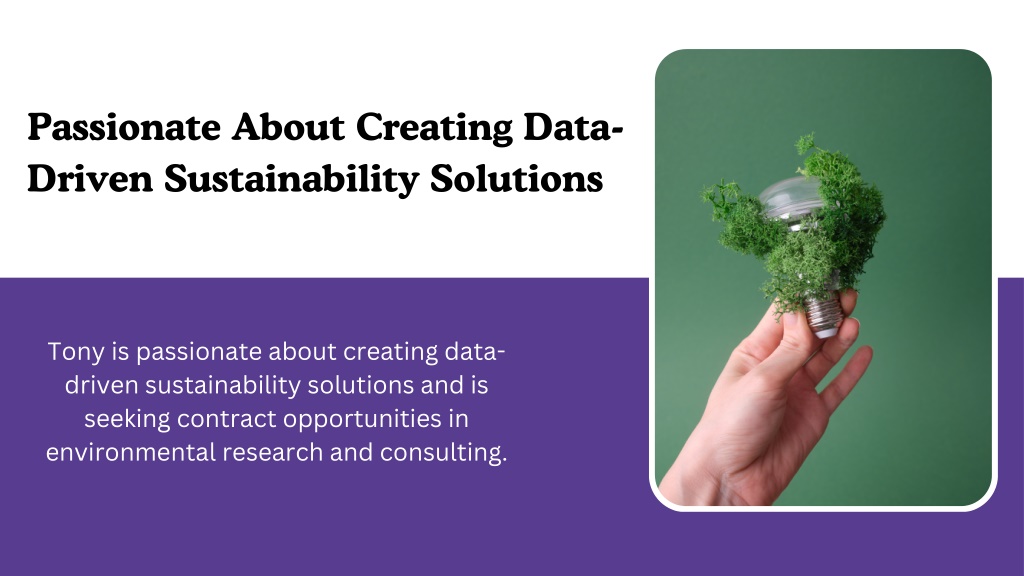 Passionate About Creating Data-Driven Sustainability Solutions

Tony is passionate about creating data-driven sustainability solutions and is seeking contract opportunities in environmental research and consulting.